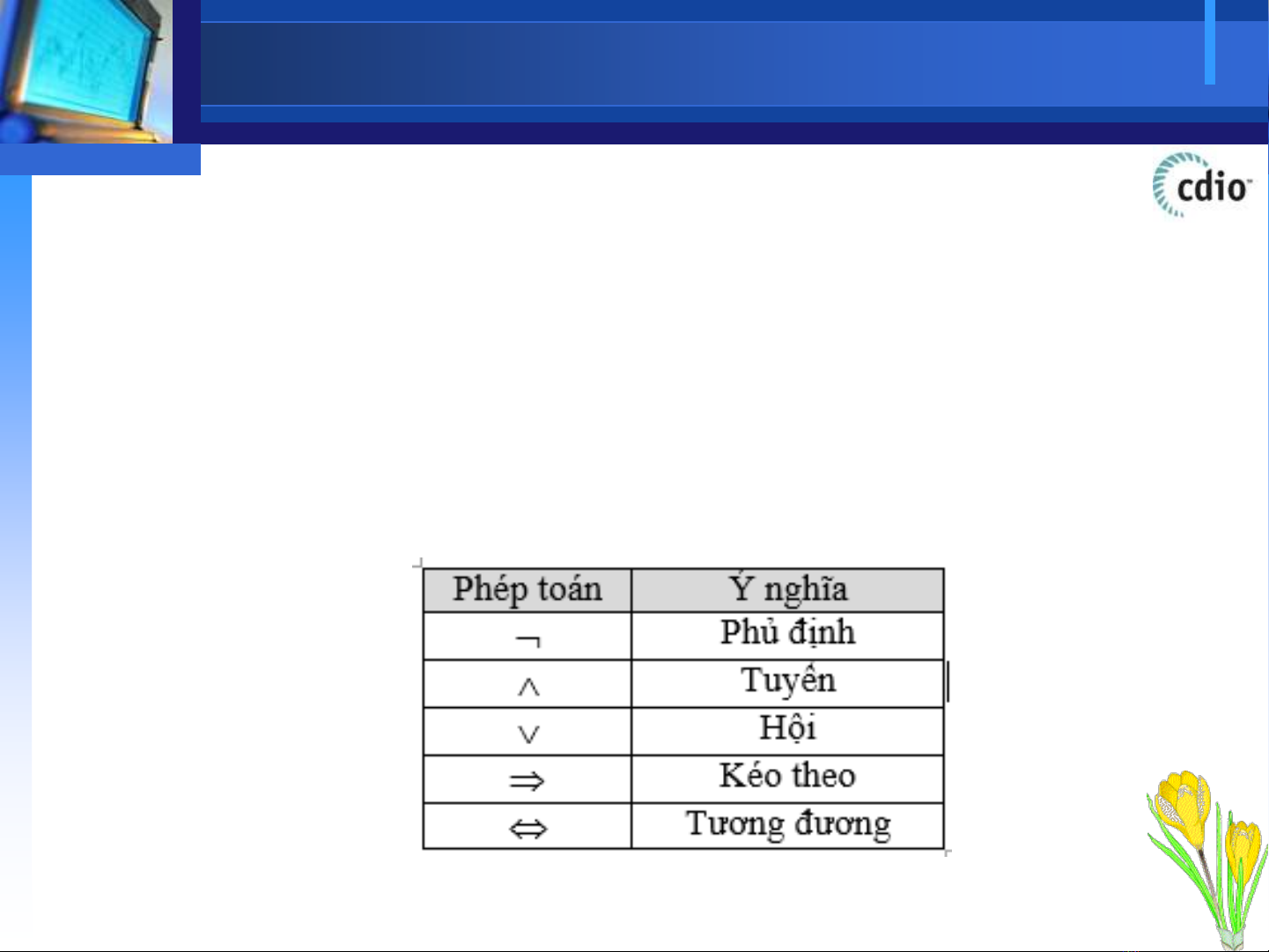 cdio

| Phép toán | Ý nghĩa |
|---|---|
| $\neg$ | Phủ định |
| $\wedge$ | Tuyển |
| $\vee$ | Hội |
| $\Rightarrow$ | Kéo theo |
| $\Leftrightarrow$ | Tương đương |